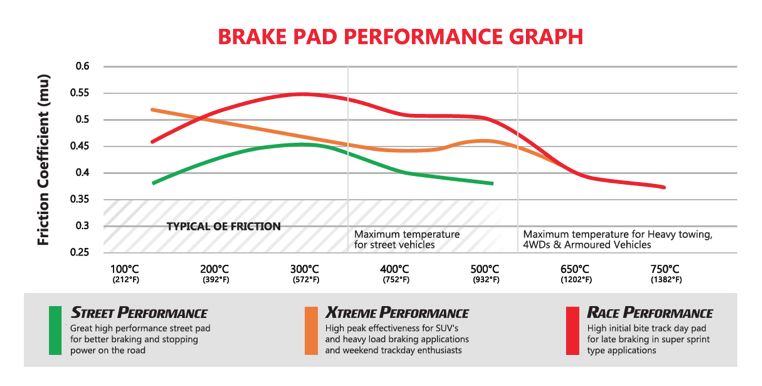 BRAKE PAD PERFORMANCE GRAPH

Friction Coefficient (mu)

0.6
0.55
0.5
0.45
0.4
0.35
0.3
0.25

TYPICAL OE FRICTION

Maximum temperature for street vehicles

Maximum temperature for Heavy towing, 4WDs & Armoured Vehicles

100°C (212°F)
200°C (392°F)
300°C (572°F)
400°C (752°F)
500°C (932°F)
650°C (1202°F)
750°C (1382°F)

STREET PERFORMANCE
Great high performance street pad for better braking and stopping power on the road

XTREME PERFORMANCE
High peak effectiveness for SUV's and heavy load braking applications and weekend trackday enthusiasts

RACE PERFORMANCE
High initial bite track day pad for late braking in super sprint type applications